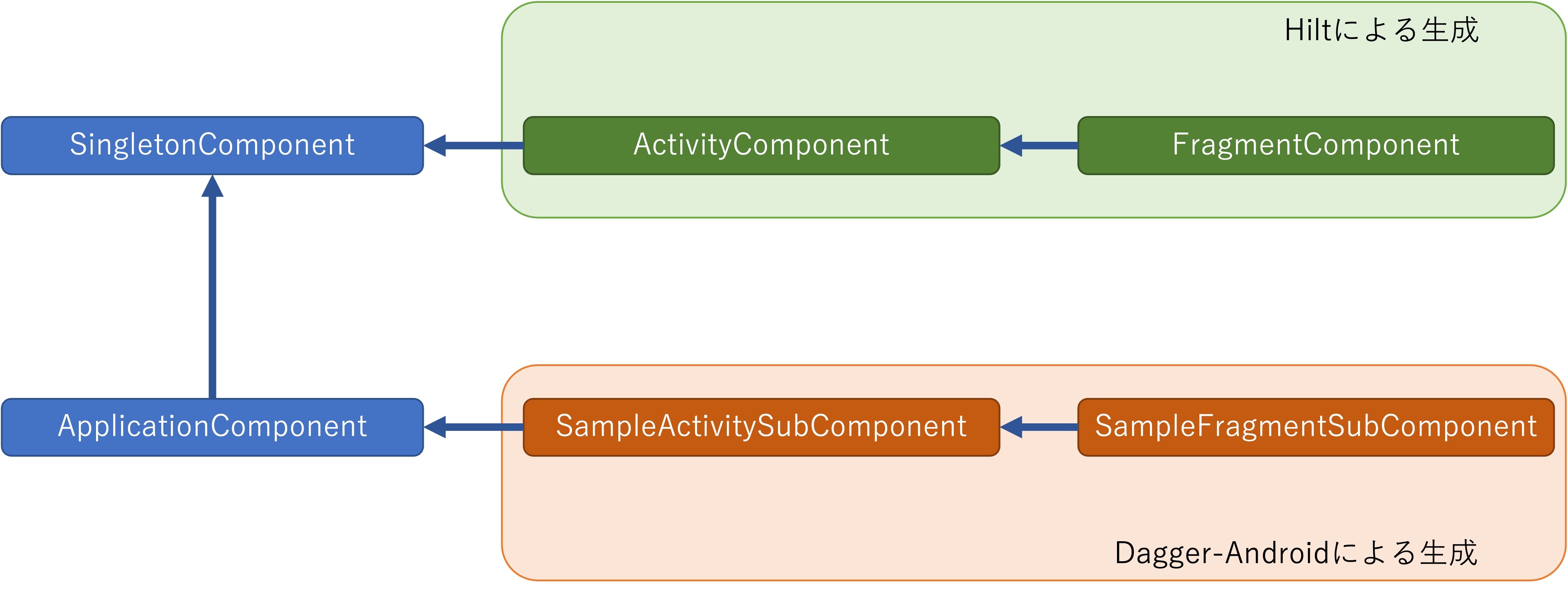 Hiltによる生成

SingletonComponent

ActivityComponent

FragmentComponent

ApplicationComponent

SampleActivitySubComponent

SampleFragmentSubComponent

Dagger-Androidによる生成